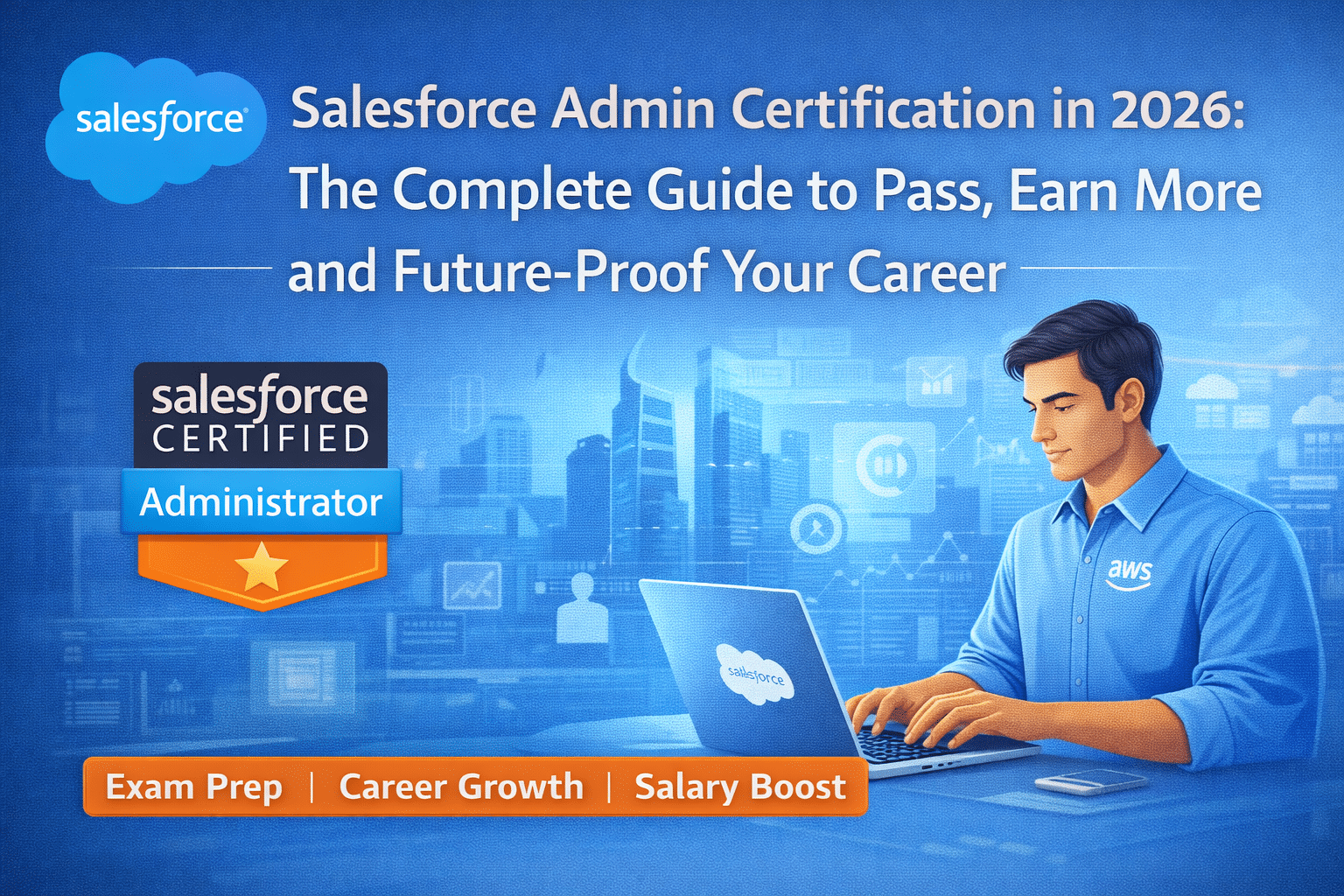 salesforce

Salesforce Admin Certification in 2026: The Complete Guide to Pass, Earn More and Future-Proof Your Career

salesforce CERTIFIED Administrator

aws

salesforce

Exam Prep | Career Growth | Salary Boost